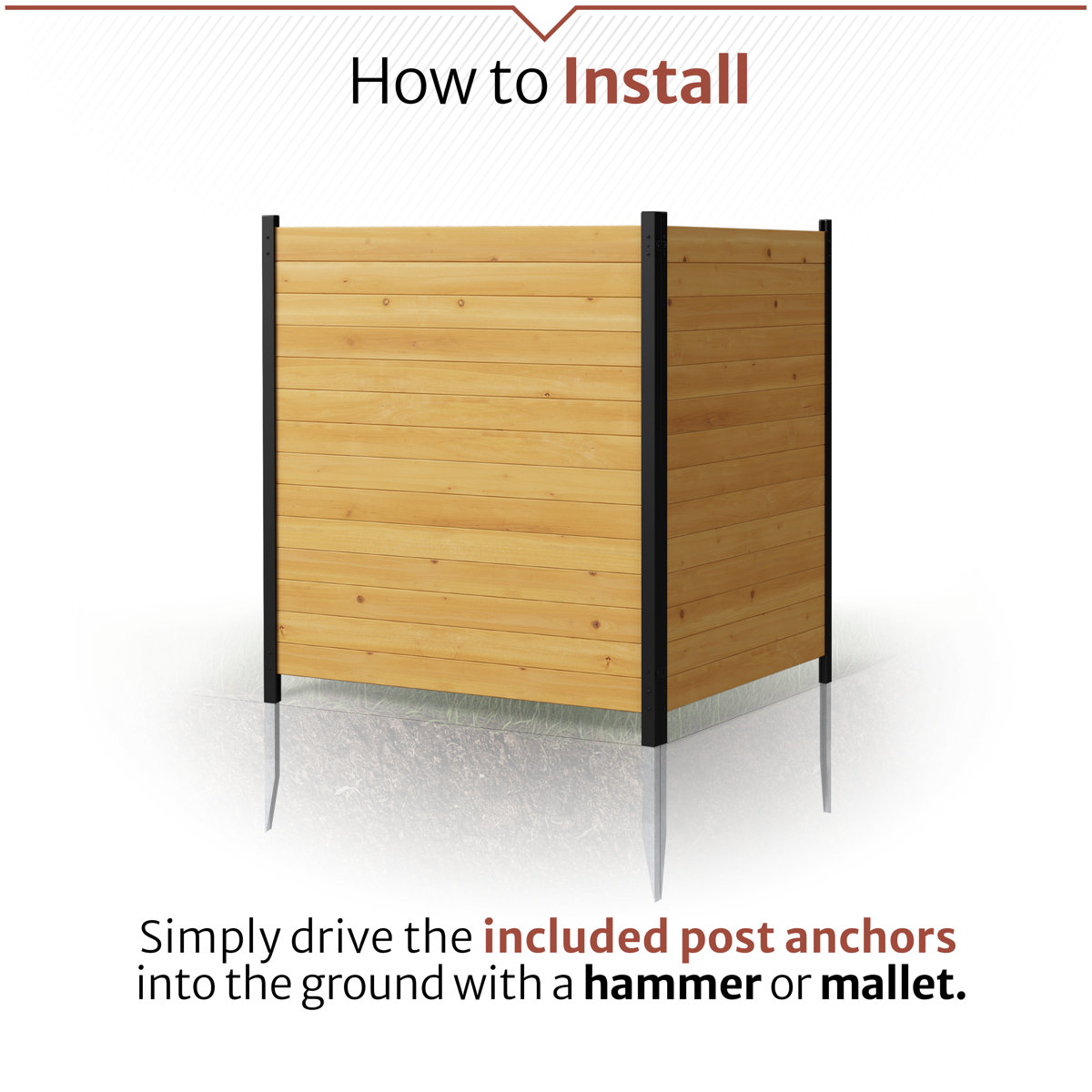 How to Install

Simply drive the included post anchors into the ground with a hammer or mallet.